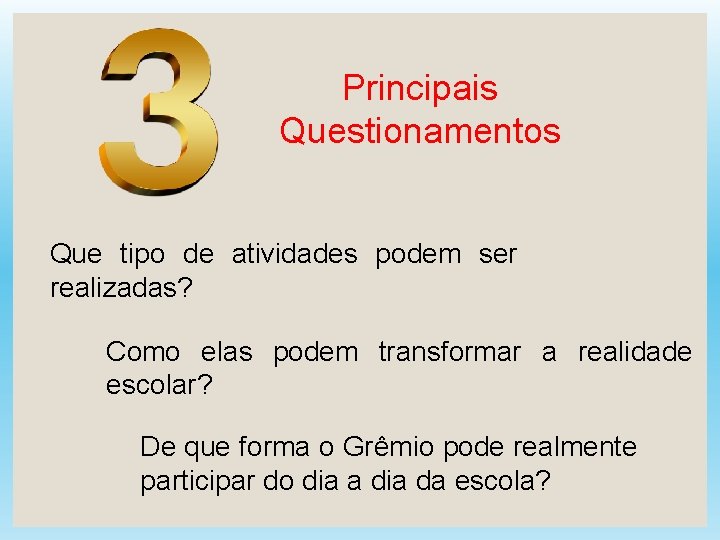 3

Principais Questionamentos

Que tipo de atividades podem ser realizadas?

Como elas podem transformar a realidade escolar?

De que forma o Grêmio pode realmente participar do dia a dia da escola?